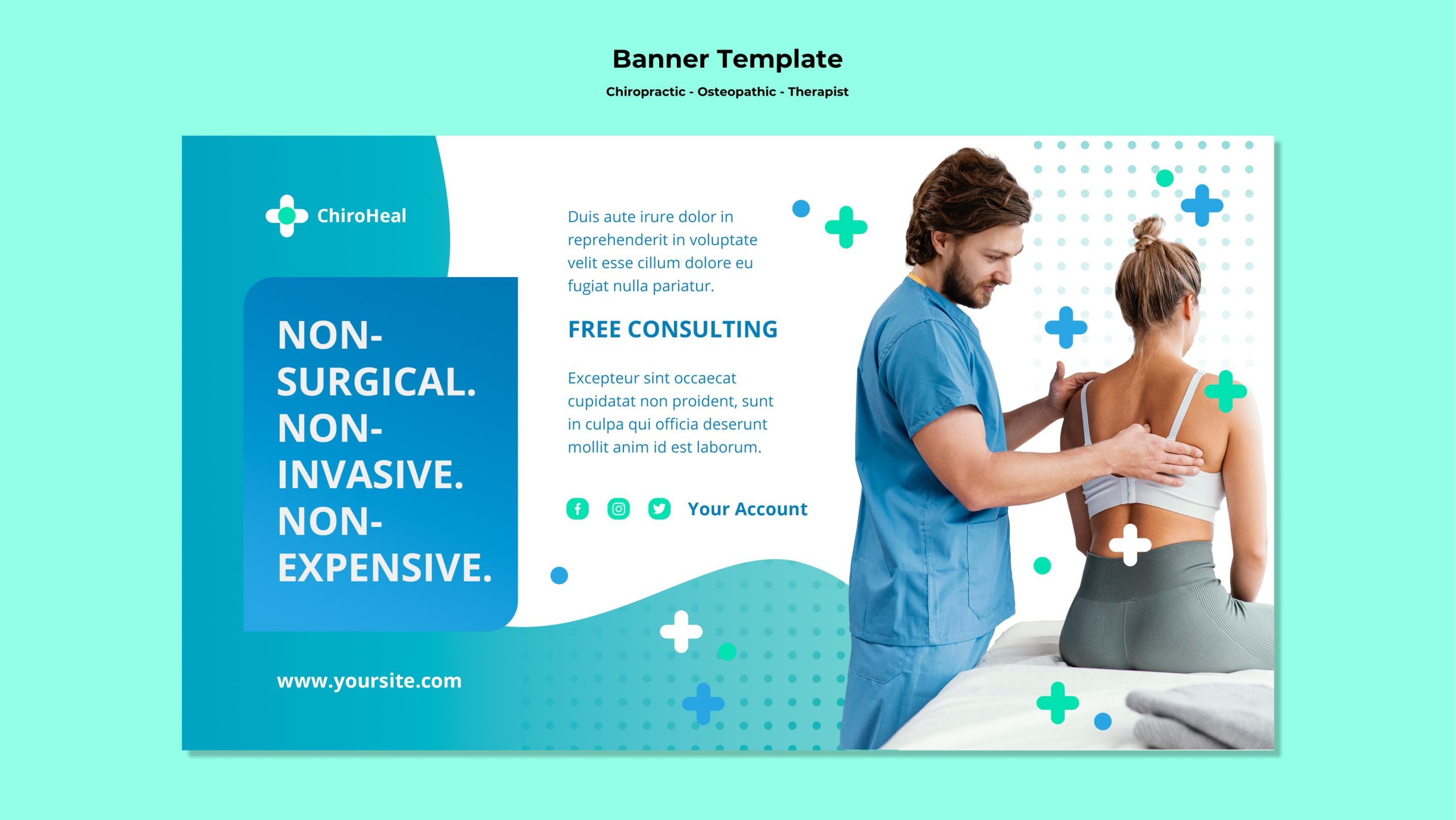 Banner Template

Chiropractic - Osteopathic - Therapist

ChiroHeal

NON-SURGICAL. NON-INVASIVE. NON-EXPENSIVE.

www.yoursite.com

Duis aute irure dolor in reprehenderit in voluptate velit esse cillum dolore eu fugiat nulla pariatur.

FREE CONSULTING

Excepteur sint occaecat cupidatat non proident, sunt in culpa qui officia deserunt mollit anim id est laborum.

Your Account